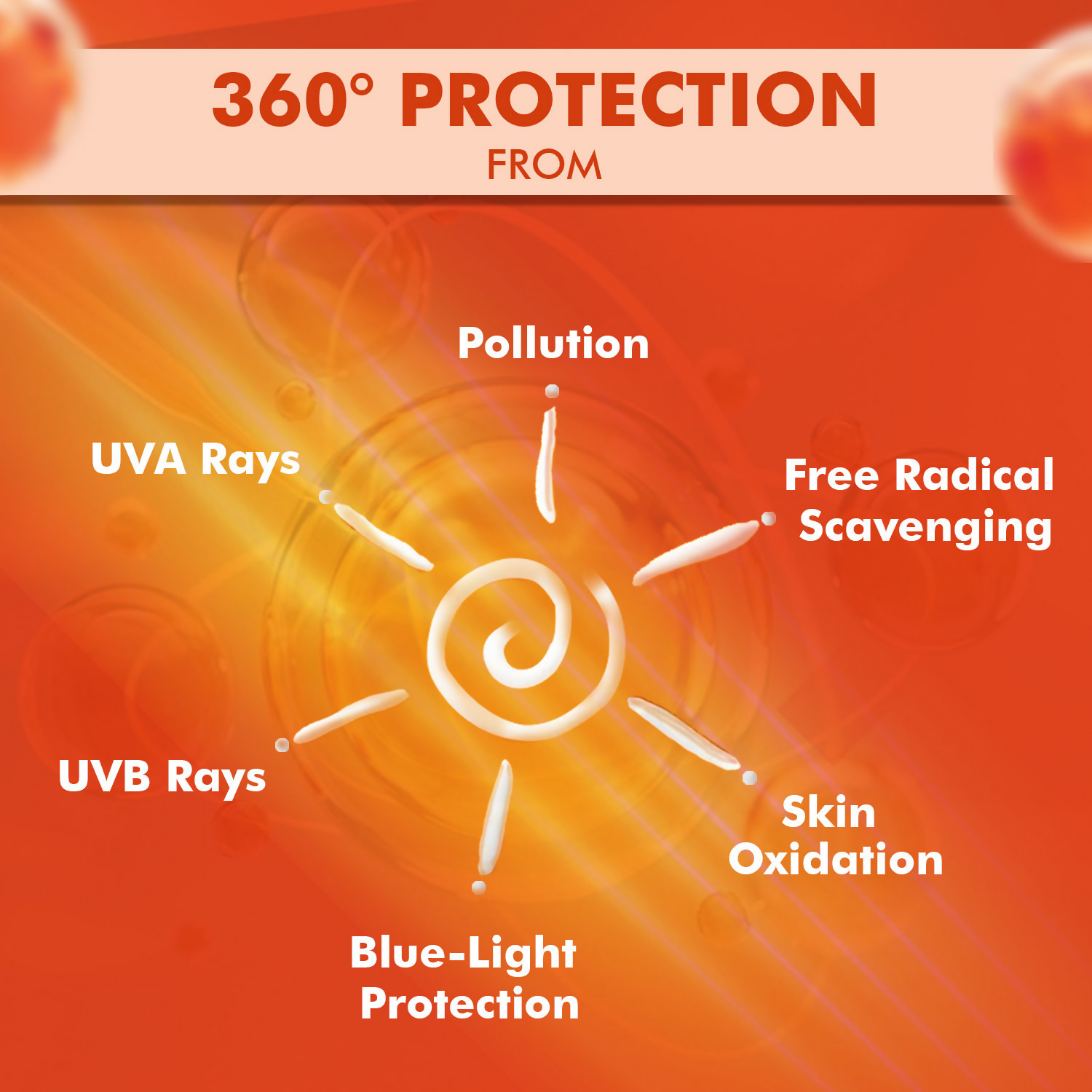 360° PROTECTION
FROM

Pollution

UVA Rays

Free Radical Scavenging

UVB Rays

Skin Oxidation

Blue-Light Protection